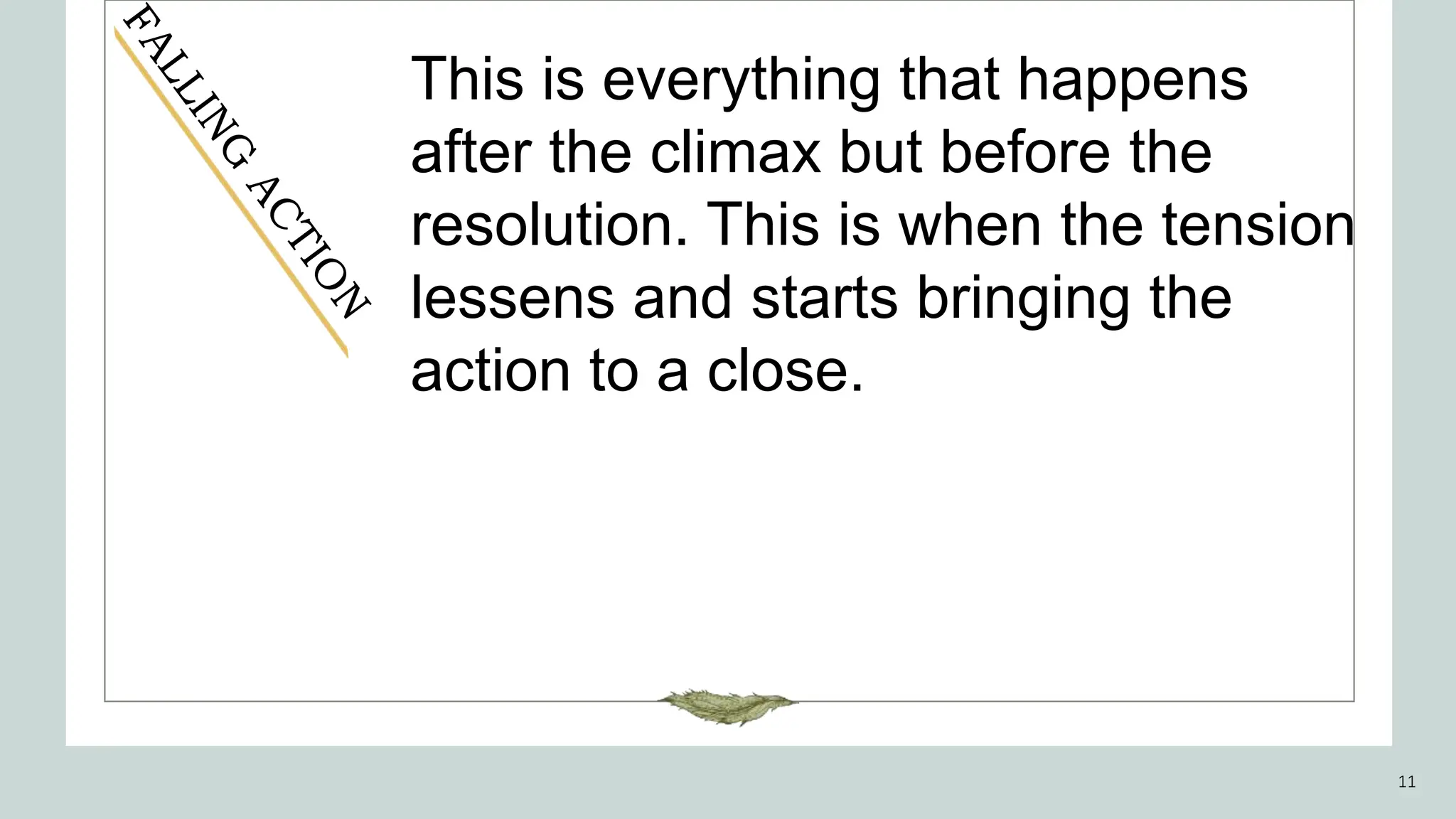 FALLING ACTION

This is everything that happens after the climax but before the resolution. This is when the tension lessens and starts bringing the action to a close.

11